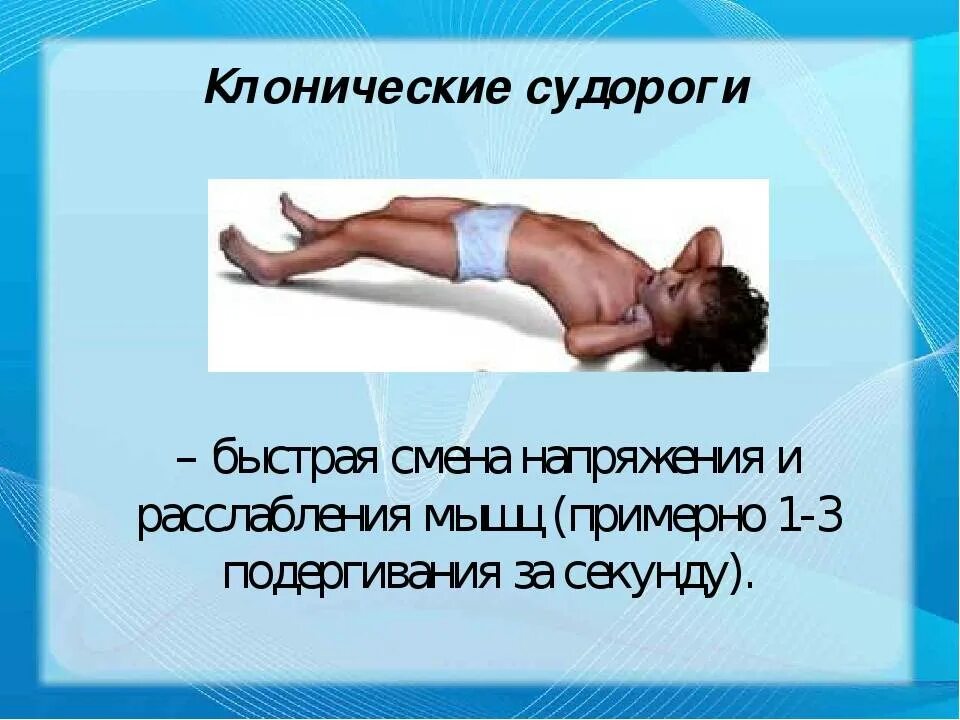 Клонические судороги

– быстрая смена напряжения и расслабления мышц (примерно 1-3 подергивания за секунду).